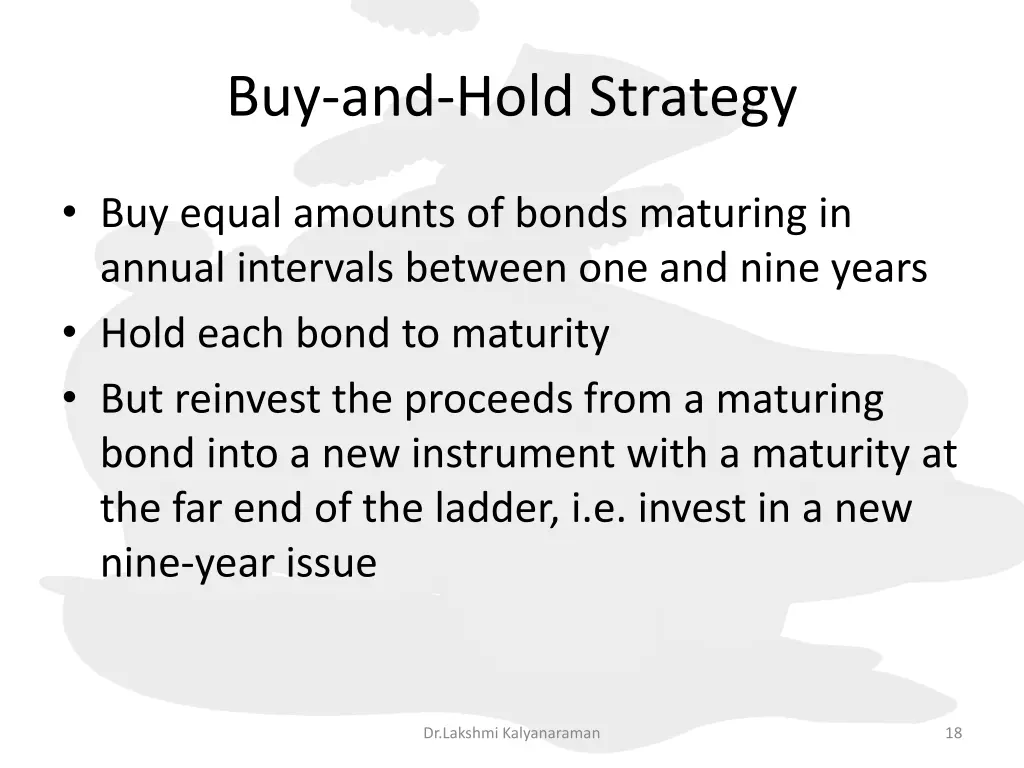 Buy-and-Hold Strategy

• Buy equal amounts of bonds maturing in annual intervals between one and nine years
• Hold each bond to maturity
• But reinvest the proceeds from a maturing bond into a new instrument with a maturity at the far end of the ladder, i.e. invest in a new nine-year issue

Dr.Lakshmi Kalyanaraman

18